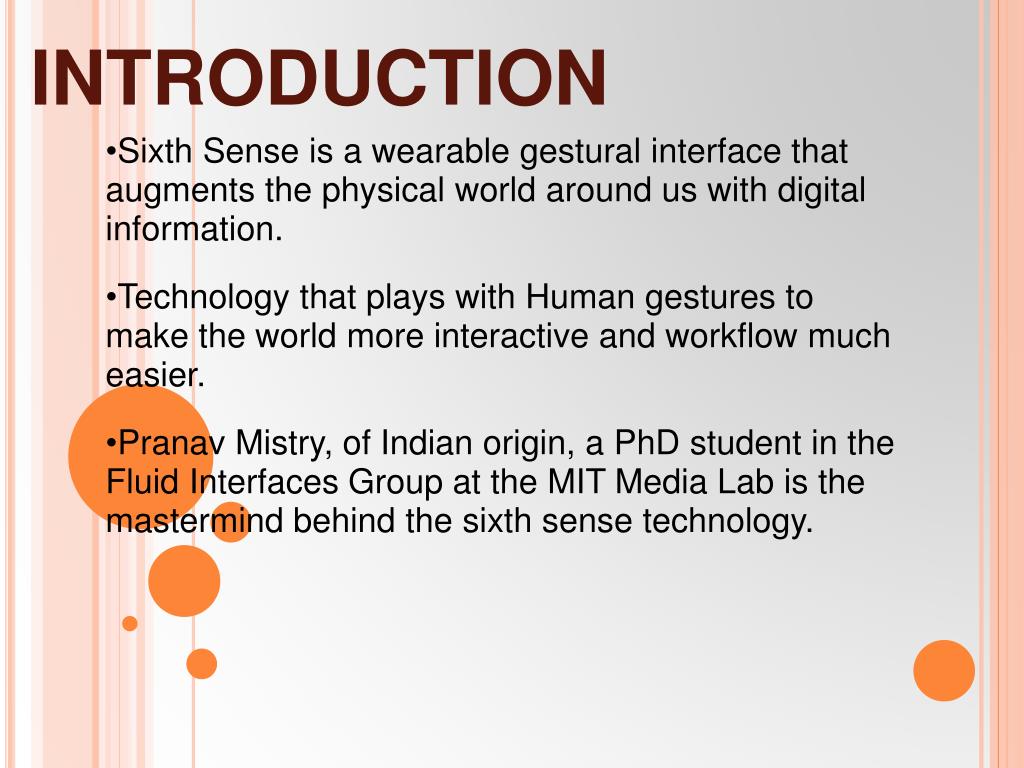 INTRODUCTION

•Sixth Sense is a wearable gestural interface that augments the physical world around us with digital information.

•Technology that plays with Human gestures to make the world more interactive and workflow much easier.

•Pranav Mistry, of Indian origin, a PhD student in the Fluid Interfaces Group at the MIT Media Lab is the mastermind behind the sixth sense technology.